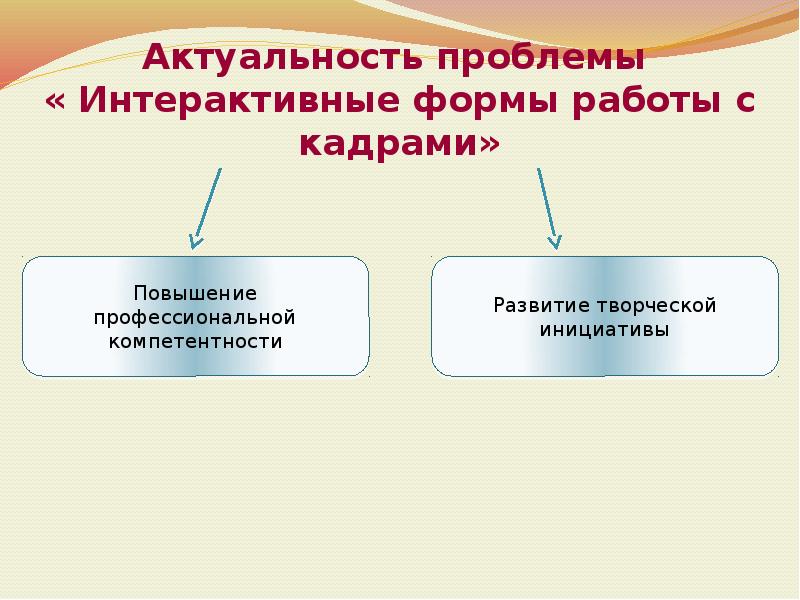 Актуальность проблемы « Интерактивные формы работы с кадрами»

Повышение профессиональной компетентности

Развитие творческой инициативы